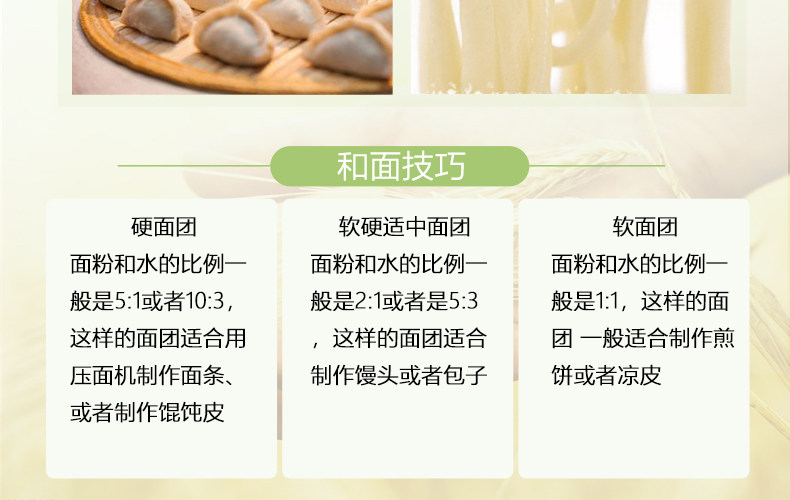 和面技巧

硬面团
面粉和水的比例一般是5:1或者10:3，这样的面团适合用压面机制作面条、或者制作馄饨皮

软硬适中面团
面粉和水的比例一般是2:1或者是5:3，这样的面团适合制作馒头或者包子

软面团
面粉和水的比例一般是1:1，这样的面团 一般适合制作煎饼或者凉皮